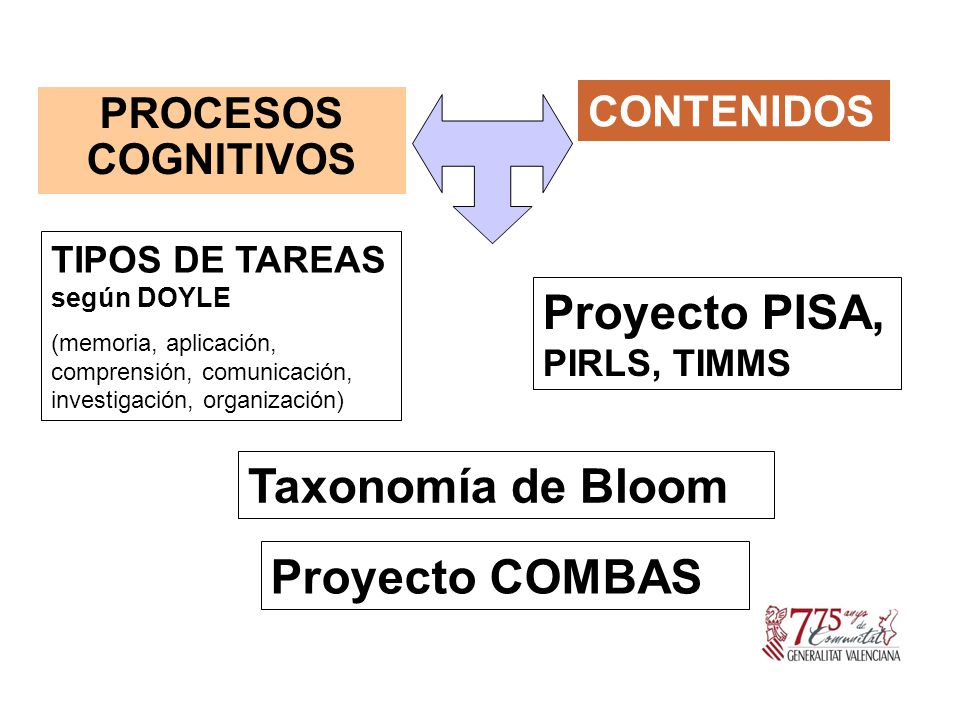 PROCESOS COGNITIVOS

CONTENIDOS

TIPOS DE TAREAS según DOYLE

(memoria, aplicación, comprensión, comunicación, investigación, organización)

Proyecto PISA, PIRLS, TIMMS

Taxonomía de Bloom

Proyecto COMBAS

775 anys de Comunitat
GENERALITAT VALENCIANA